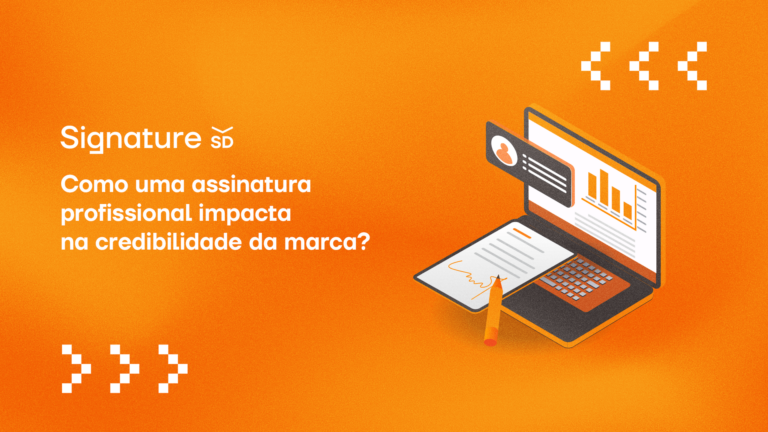 Signature SD

Como uma assinatura profissional impacta na credibilidade da marca?